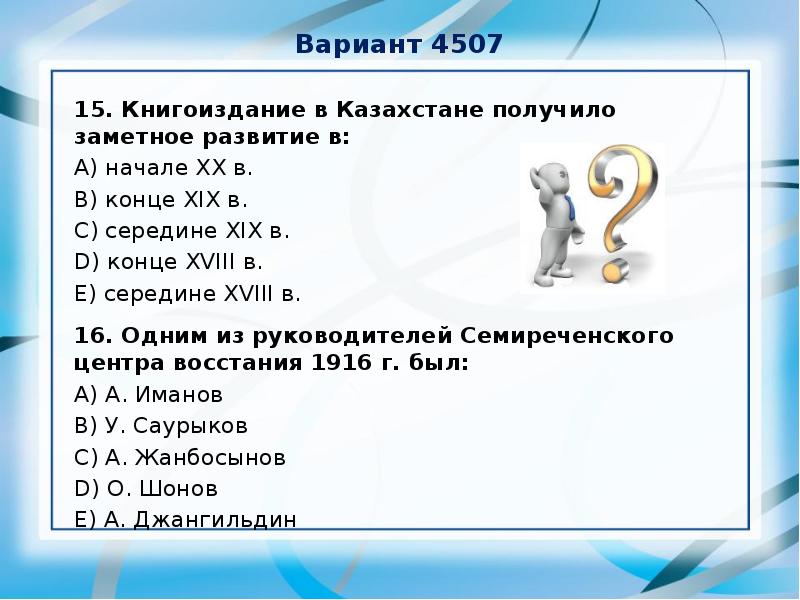 Вариант 4507

15. Книгоиздание в Казахстане получило заметное развитие в:

A) начале XX в.

B) конце XIX в.

C) середине XIX в.

D) конце XVIII в.

E) середине XVIII в.

16. Одним из руководителей Семиреченского центра восстания 1916 г. был:

A) А. Иманов

B) У. Саурыков

C) А. Жанбосынов

D) О. Шонов

E) А. Джангильдин